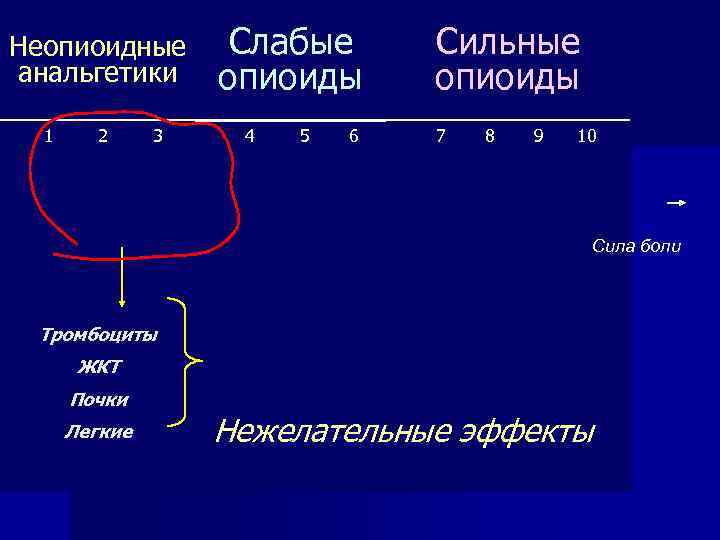 Неопиоидные анальгетики

Слабые опиоиды

Сильные опиоиды

1 2 3 4 5 6 7 8 9 10

Сила боли

Тромбоциты

ЖКТ

Почки

Легкие

Нежелательные эффекты